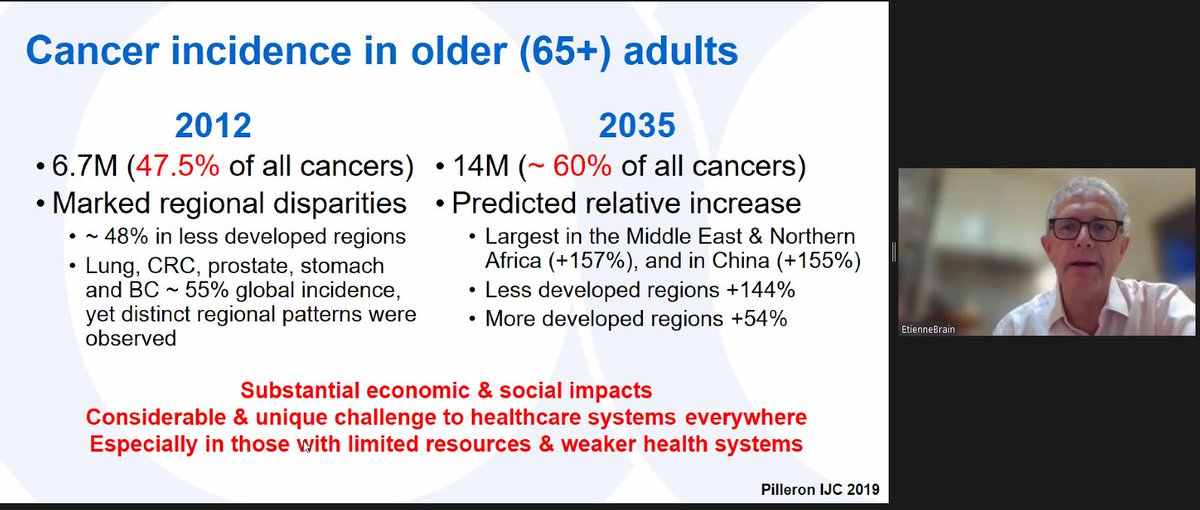 Cancer incidence in older (65+) adults

2012
• 6.7M (47.5% of all cancers)
• Marked regional disparities
  • ~ 48% in less developed regions
  • Lung, CRC, prostate, stomach and BC ~ 55% global incidence, yet distinct regional patterns were observed

2035
• 14M (~ 60% of all cancers)
• Predicted relative increase
  • Largest in the Middle East & Northern Africa (+157%), and in China (+155%)
  • Less developed regions +144%
  • More developed regions +54%

Substantial economic & social impacts
Considerable & unique challenge to healthcare systems everywhere
Especially in those with limited resources & weaker health systems

Pilleron IJC 2019

EtienneBrain